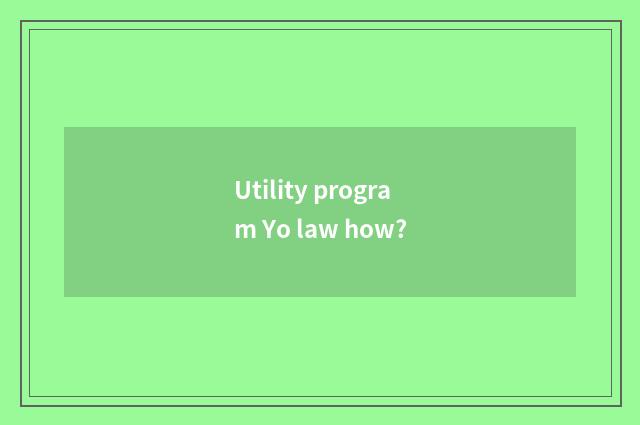 Utility program Yo law how?